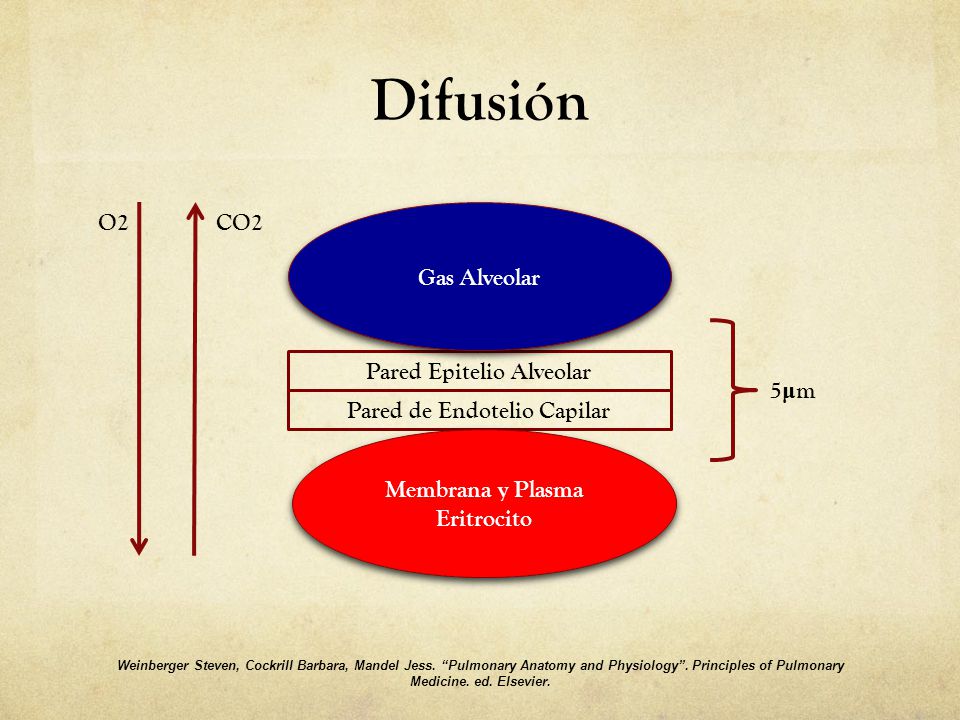 Difusión

O2

CO2

Gas Alveolar

Pared Epitelio Alveolar

Pared de Endotelio Capilar

5µm

Membrana y Plasma Eritrocito

Weinberger Steven, Cockrill Barbara, Mandel Jess. "Pulmonary Anatomy and Physiology". Principles of Pulmonary Medicine. ed. Elsevier.